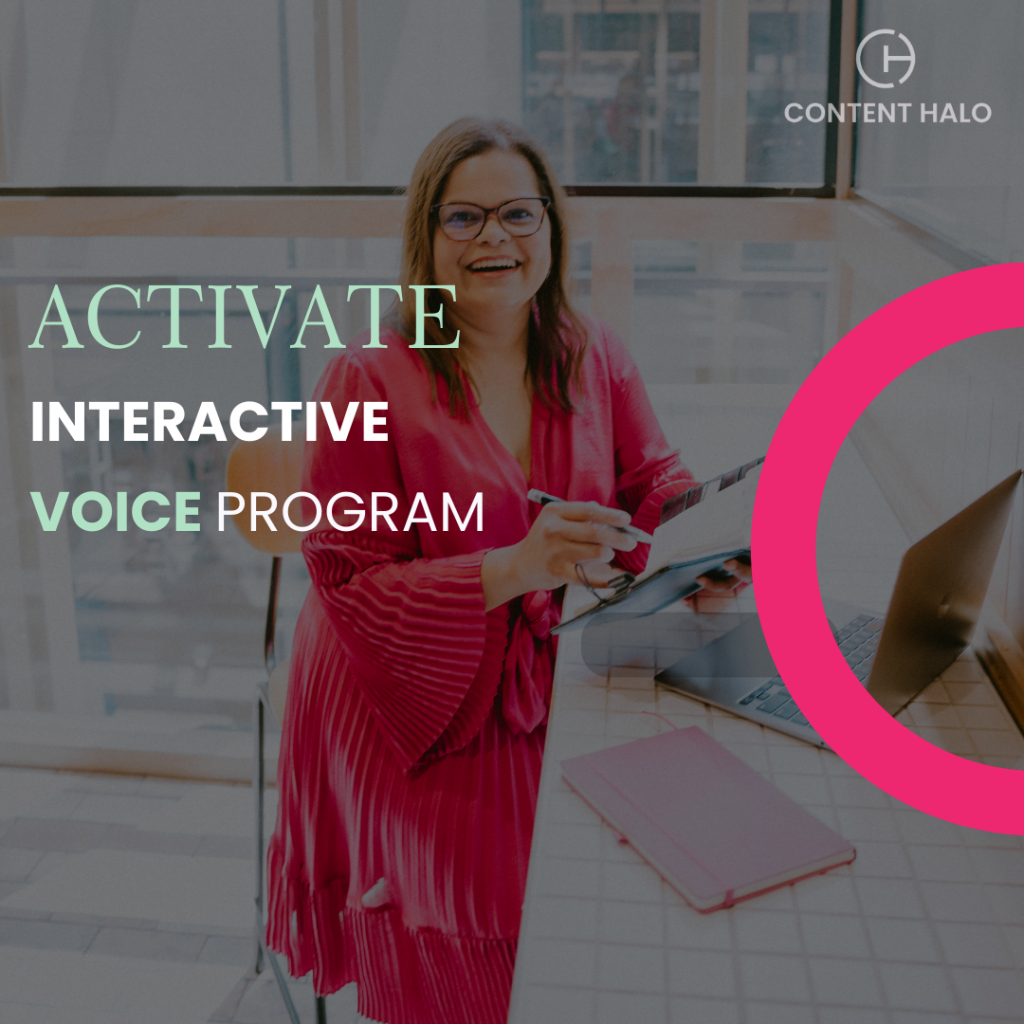 CONTENT HALO

ACTIVATE
INTERACTIVE
VOICE PROGRAM